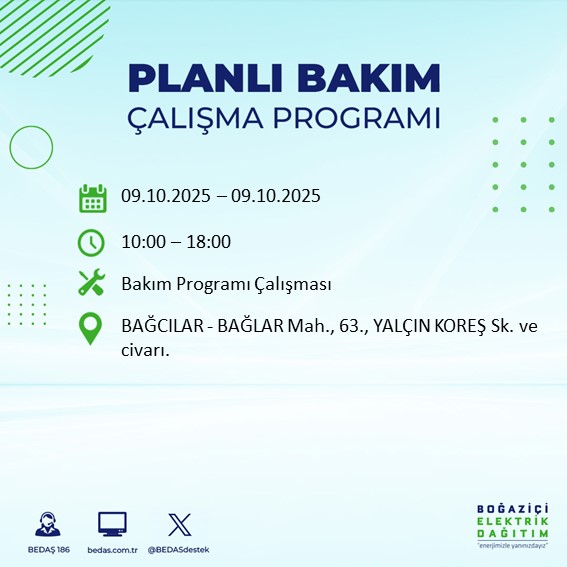 PLANLI BAKIM
ÇALIŞMA PROGRAMI

09.10.2025 – 09.10.2025

10:00 – 18:00

Bakım Programı Çalışması

BAĞCILAR - BAĞLAR Mah., 63., YALÇIN KOREŞ Sk. ve civarı.

BEDAŞ 186
bedas.com.tr
@BEDASdestek

BOĞAZİÇİ
ELEKTRİK
DAĞITIM
"enerjimizle yanınızdayız"